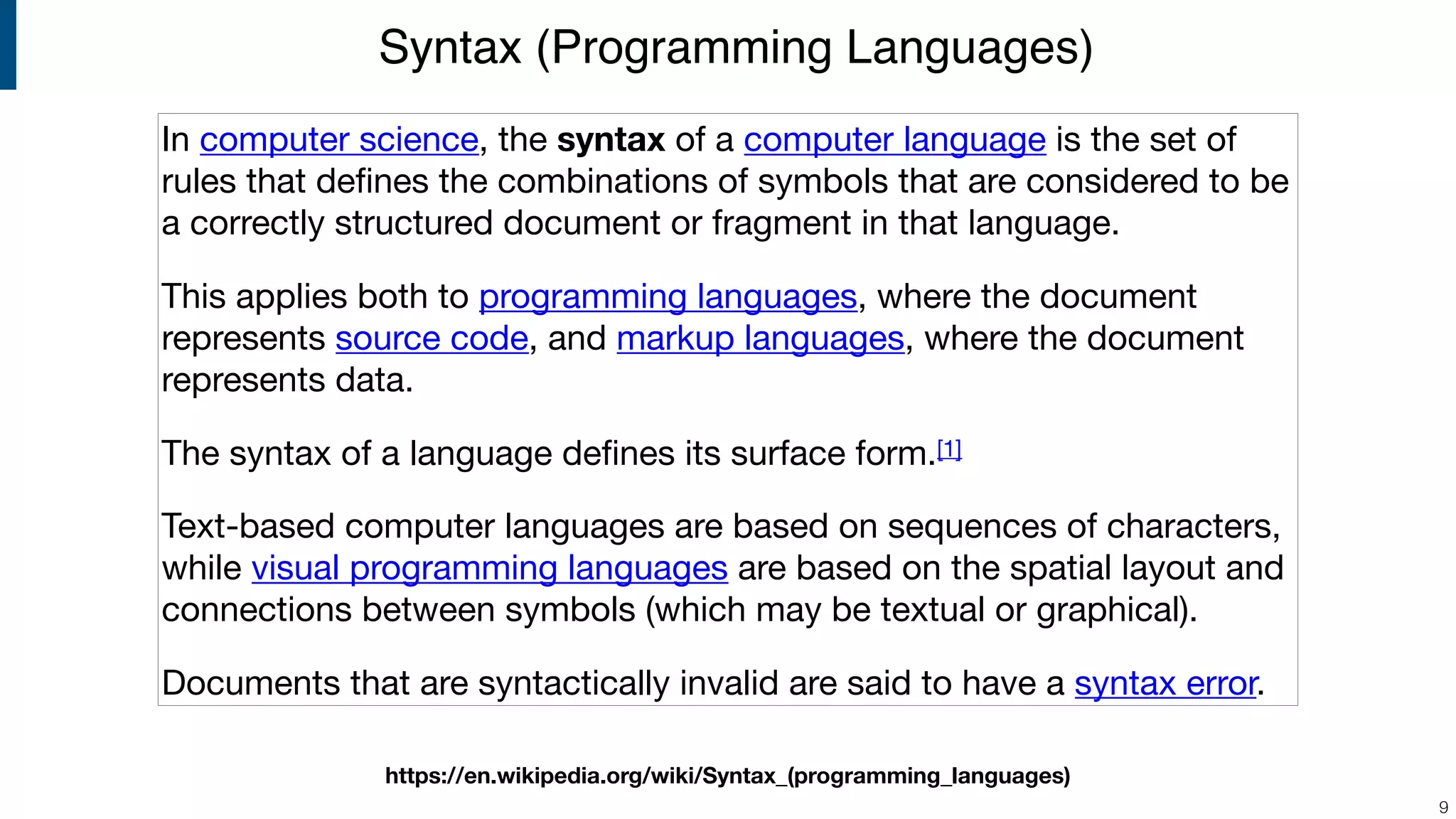 Syntax (Programming Languages)

In computer science, the syntax of a computer language is the set of rules that defines the combinations of symbols that are considered to be a correctly structured document or fragment in that language.

This applies both to programming languages, where the document represents source code, and markup languages, where the document represents data.

The syntax of a language defines its surface form.[1]

Text-based computer languages are based on sequences of characters, while visual programming languages are based on the spatial layout and connections between symbols (which may be textual or graphical).

Documents that are syntactically invalid are said to have a syntax error.

https://en.wikipedia.org/wiki/Syntax_(programming_languages)

9